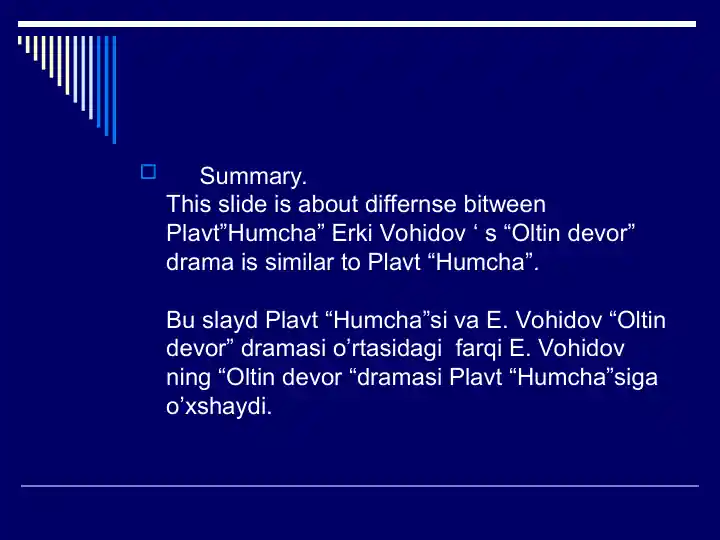 Summary.
This slide is about differnse bitween Plavt”Humcha” Erki Vohidov ‘ s “Oltin devor” drama is similar to Plavt “Humcha”.

Bu slayd Plavt “Humcha”si va E. Vohidov “Oltin devor” dramasi o’rtasidagi farqi E. Vohidov ning “Oltin devor “dramasi Plavt “Humcha”siga o’xshaydi.